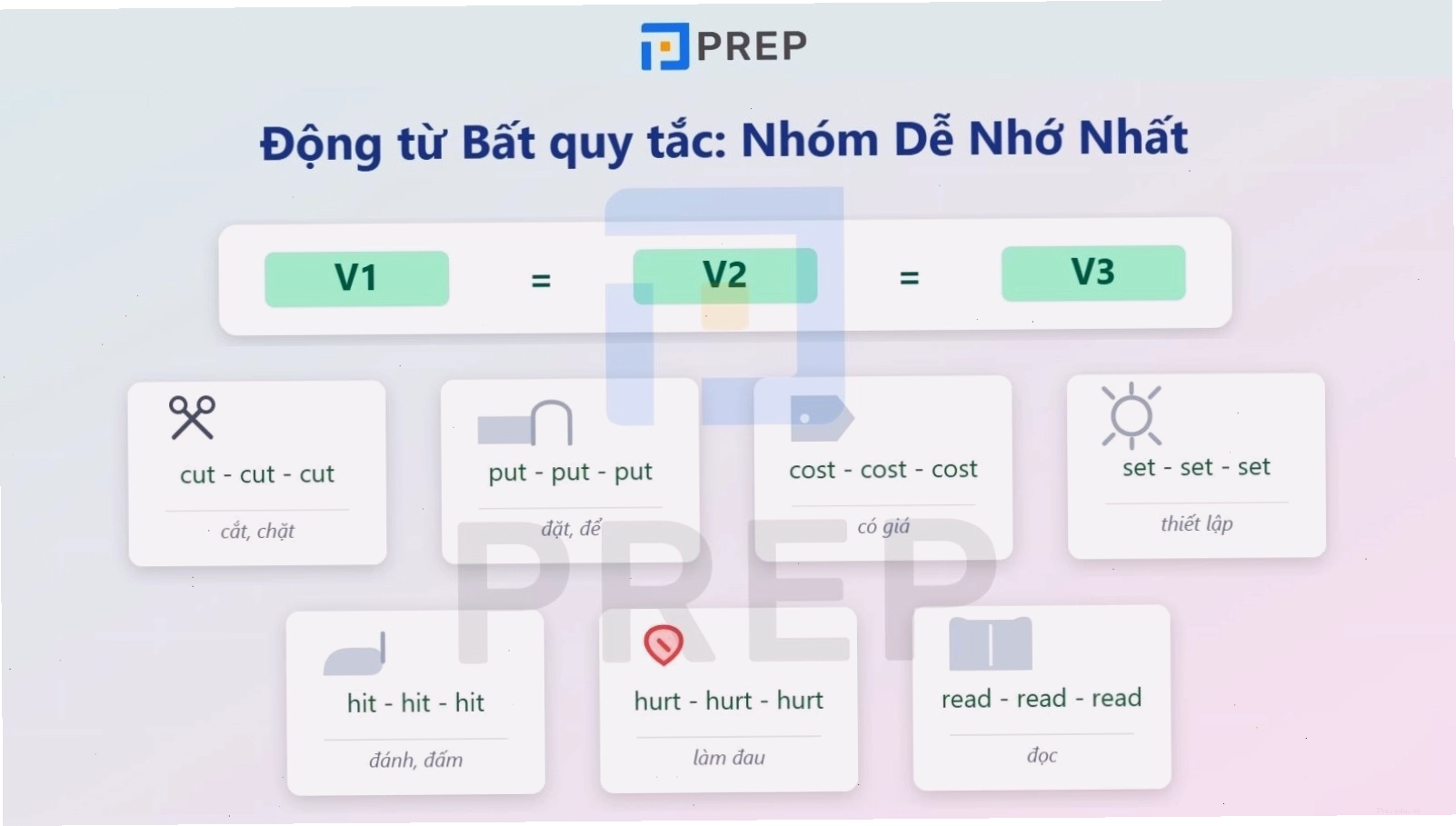 PREP

Động từ Bất quy tắc: Nhóm Dễ Nhớ Nhất

V1 = V2 = V3

cut - cut - cut
cắt, chặt

put - put - put
đặt, để

cost - cost - cost
có giá

set - set - set
thiết lập

hit - hit - hit
đánh, đấm

hurt - hurt - hurt
làm đau

read - read - read
đọc

PREP